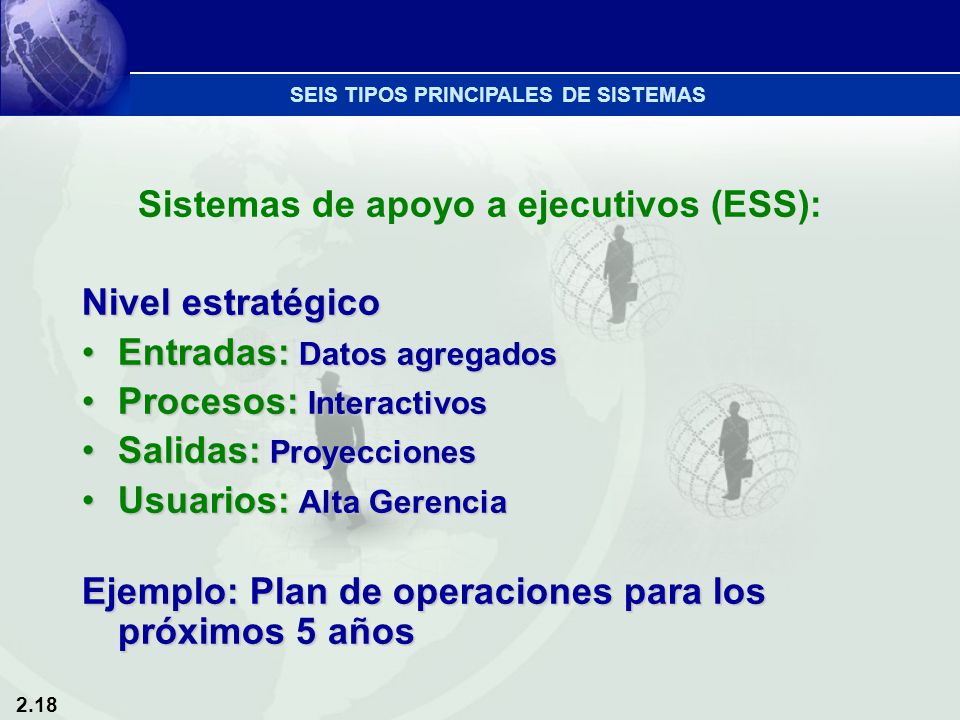 SEIS TIPOS PRINCIPALES DE SISTEMAS

Sistemas de apoyo a ejecutivos (ESS):

Nivel estratégico
• Entradas: Datos agregados
• Procesos: Interactivos
• Salidas: Proyecciones
• Usuarios: Alta Gerencia

Ejemplo: Plan de operaciones para los próximos 5 años

2.18